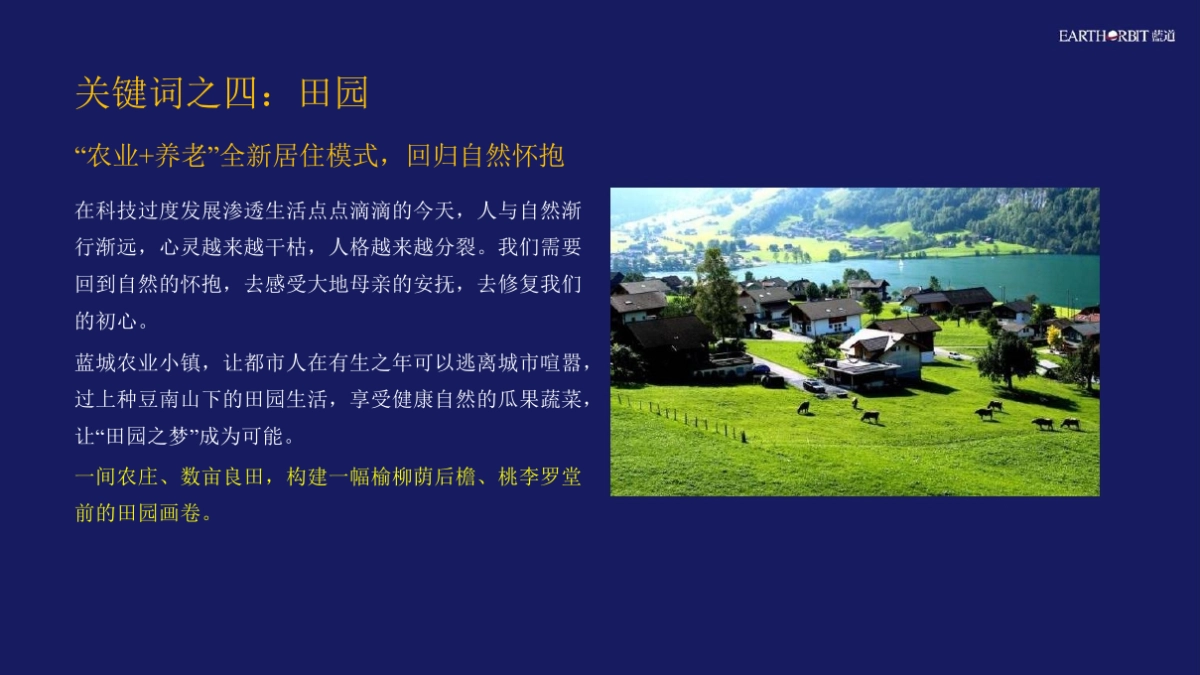 EARTHORBIT 蓝道

关键词之四：田园

“农业+养老”全新居住模式，回归自然怀抱

在科技过度发展渗透生活点点滴滴的今天，人与自然渐行渐远，心灵越来越干枯，人格越来越分裂。我们需要回到自然的怀抱，去感受大地母亲的安抚，去修复我们的初心。

蓝城农业小镇，让都市人在有生之年可以逃离城市喧嚣，过上种豆南山下的田园生活，享受健康自然的瓜果蔬菜，让“田园之梦”成为可能。

一间农庄、数亩良田，构建一幅榆柳荫后檐、桃李罗堂前的田园画卷。